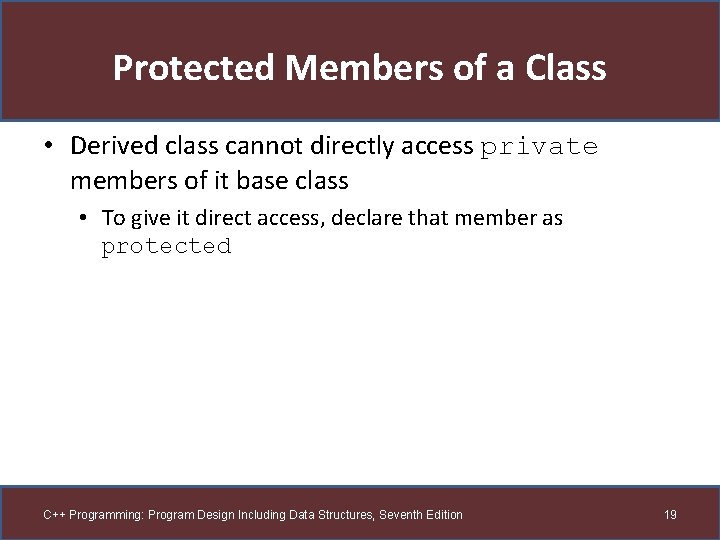 Protected Members of a Class

• Derived class cannot directly access private members of it base class
  • To give it direct access, declare that member as protected

C++ Programming: Program Design Including Data Structures, Seventh Edition
19